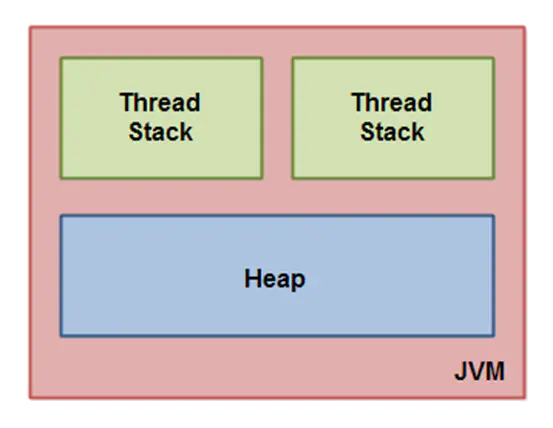 Thread Stack

Thread Stack

Heap

JVM